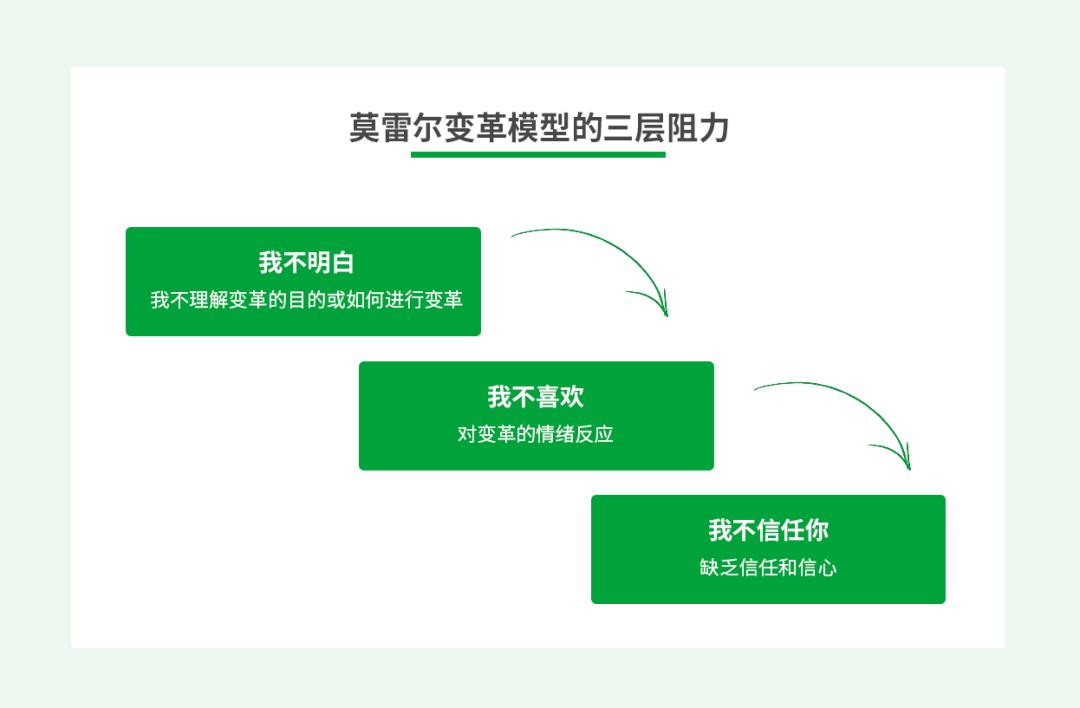 莫雷尔变革模型的三层阻力

我不明白
我不理解变革的目的或如何进行变革

我不喜欢
对变革的情绪反应

我不信任你
缺乏信任和信心